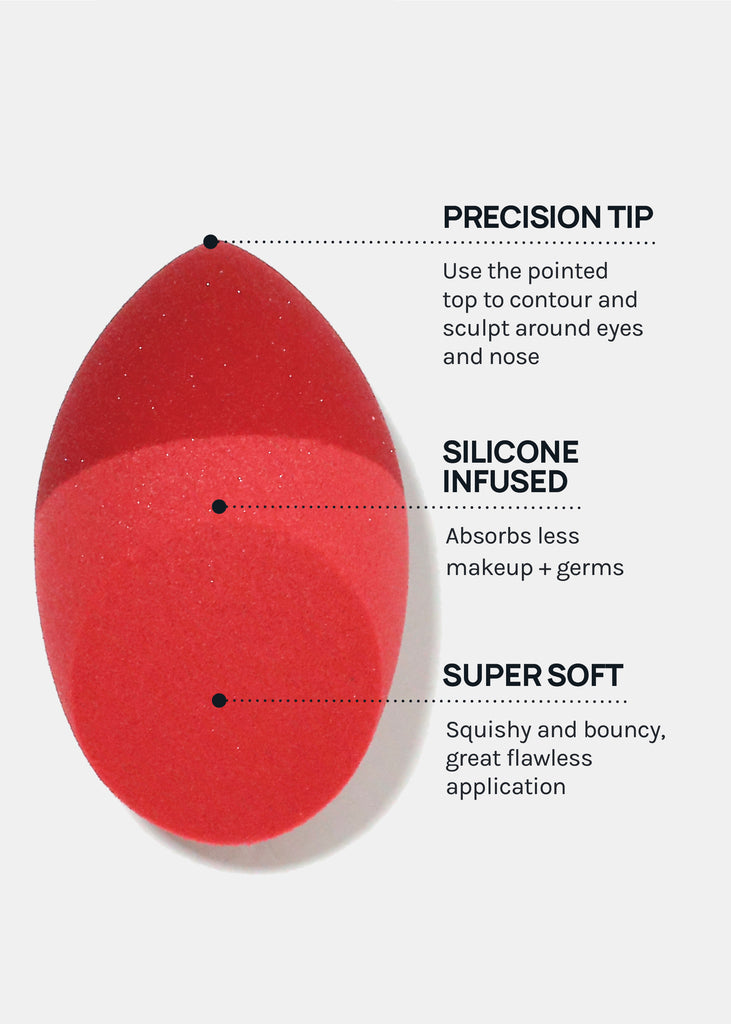 PRECISION TIP

Use the pointed top to contour and sculpt around eyes and nose

SILICONE INFUSED

Absorbs less makeup + germs

SUPER SOFT

Squishy and bouncy, great flawless application